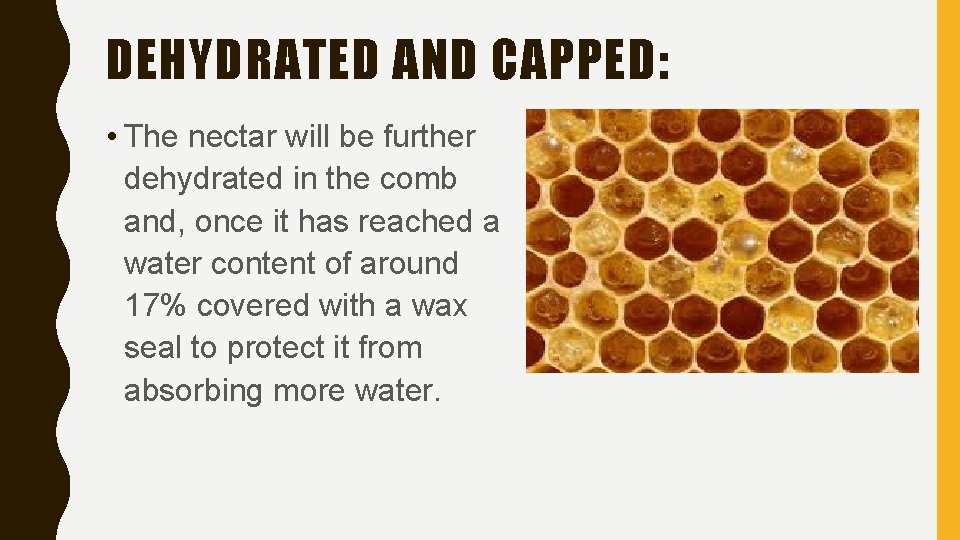 DEHYDRATED AND CAPPED:

• The nectar will be further dehydrated in the comb and, once it has reached a water content of around 17% covered with a wax seal to protect it from absorbing more water.